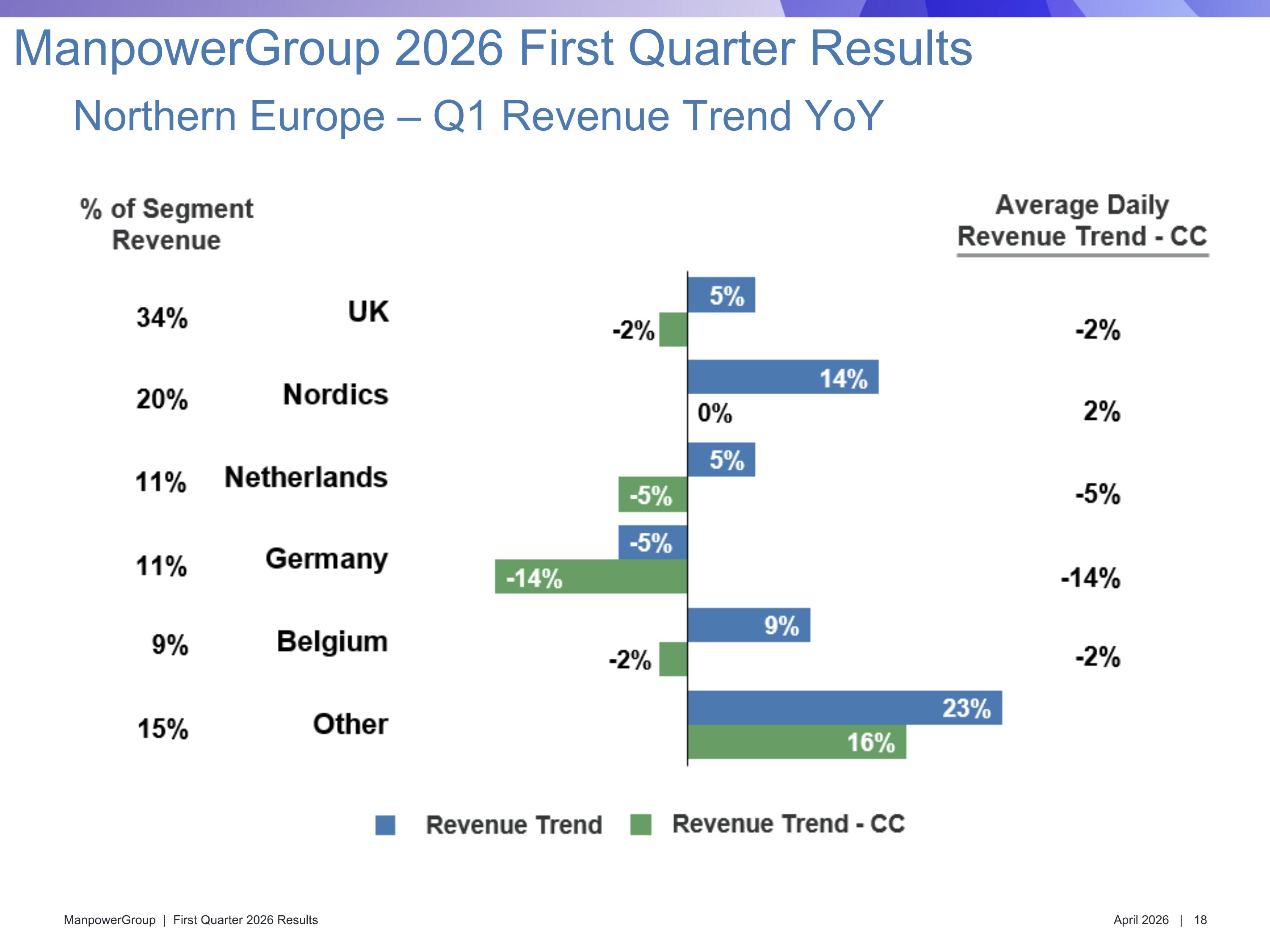 ManpowerGroup 2026 First Quarter Results

Northern Europe – Q1 Revenue Trend YoY

% of Segment Revenue

Average Daily Revenue Trend - CC

34% UK 5% -2% -2%

20% Nordics 14% 0% 2%

11% Netherlands 5% -5% -5%

11% Germany -5% -14% -14%

9% Belgium 9% -2% -2%

15% Other 23% 16%

Revenue Trend Revenue Trend - CC

ManpowerGroup | First Quarter 2026 Results

April 2026 | 18